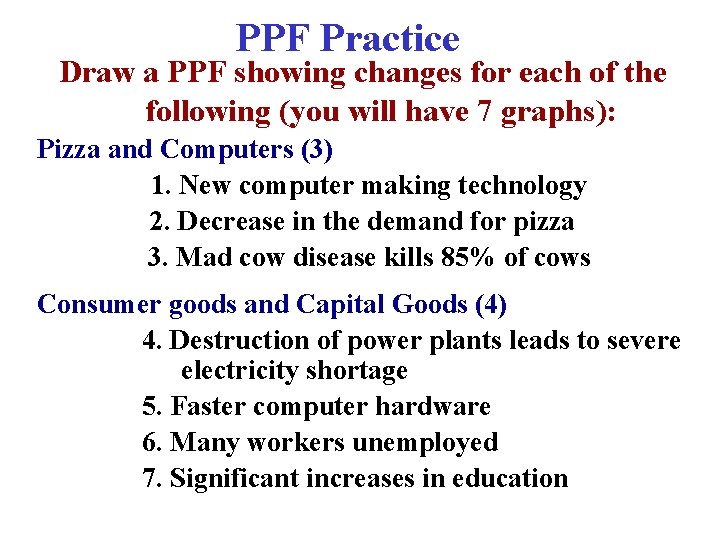 PPF Practice

Draw a PPF showing changes for each of the following (you will have 7 graphs):

Pizza and Computers (3)

1. New computer making technology
2. Decrease in the demand for pizza
3. Mad cow disease kills 85% of cows

Consumer goods and Capital Goods (4)

4. Destruction of power plants leads to severe electricity shortage
5. Faster computer hardware
6. Many workers unemployed
7. Significant increases in education